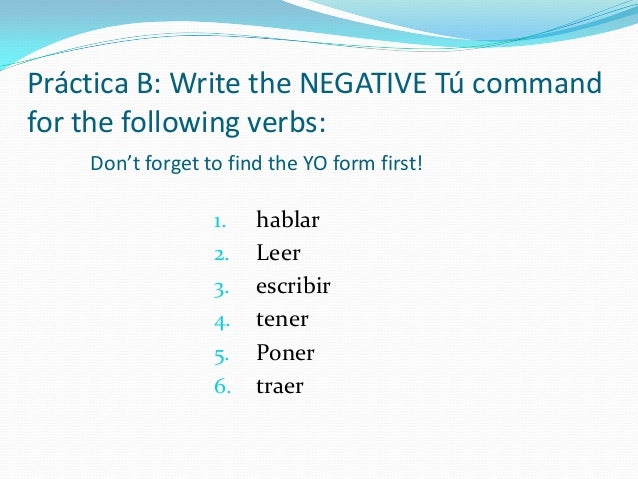 Práctica B: Write the NEGATIVE Tú command for the following verbs:

Don't forget to find the YO form first!

1. hablar
2. Leer
3. escribir
4. tener
5. Poner
6. traer